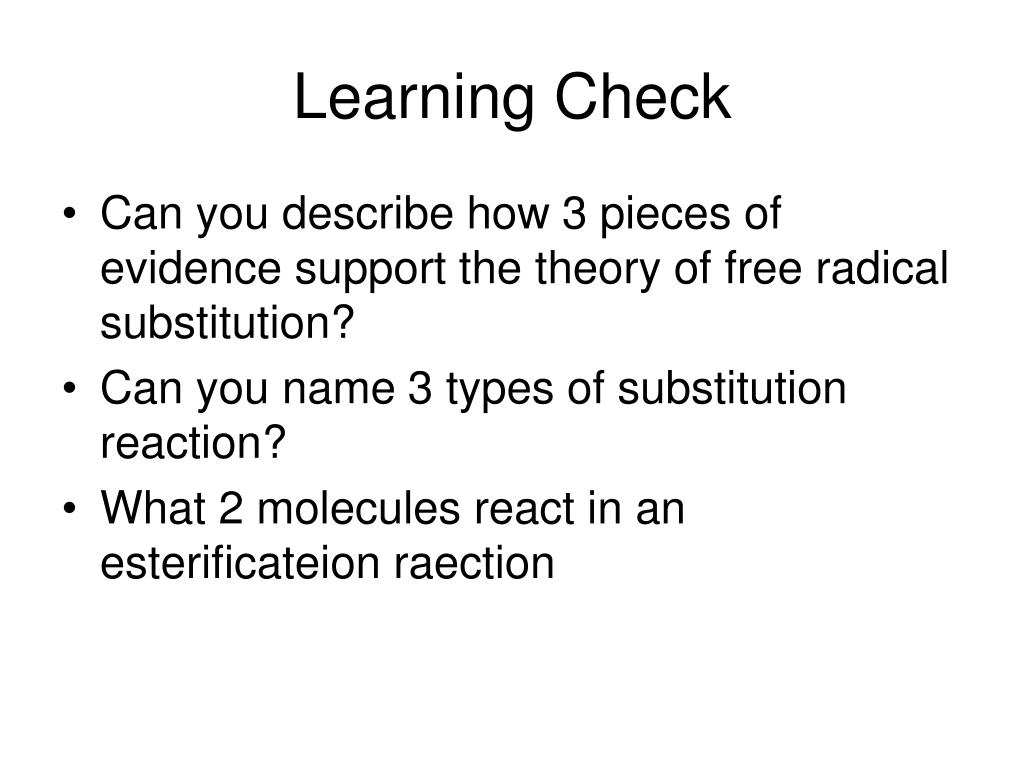 Learning Check

• Can you describe how 3 pieces of evidence support the theory of free radical substitution?
• Can you name 3 types of substitution reaction?
• What 2 molecules react in an esterificateion raection